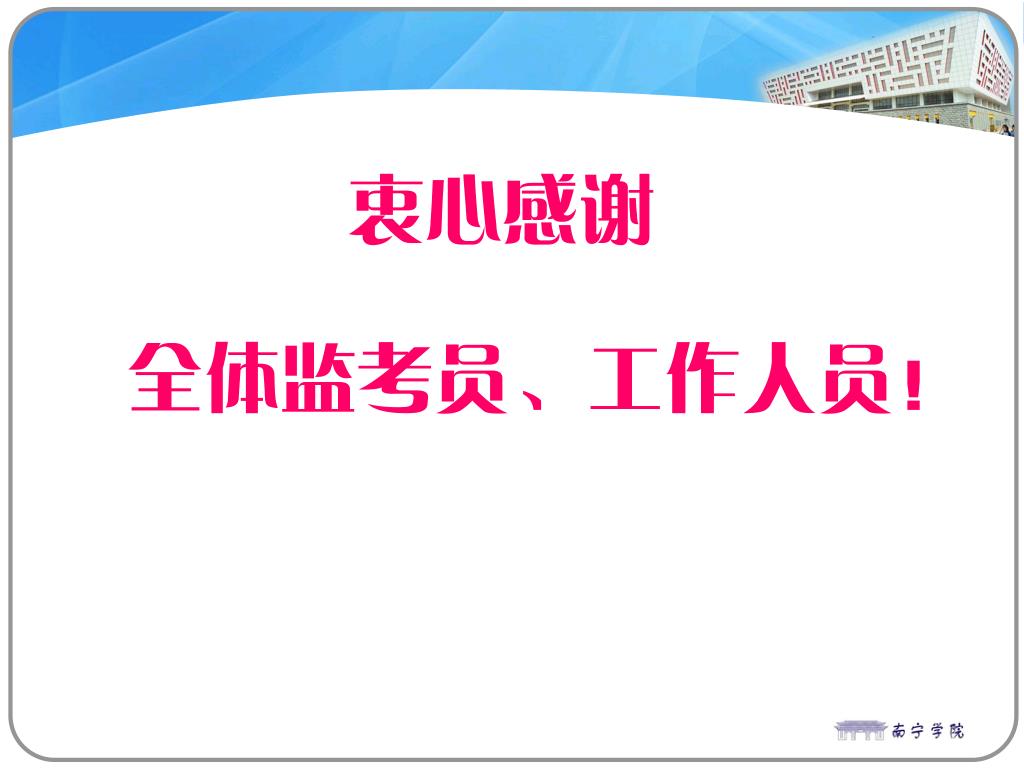 衷心感谢

全体监考员、工作人员!

南宁学院